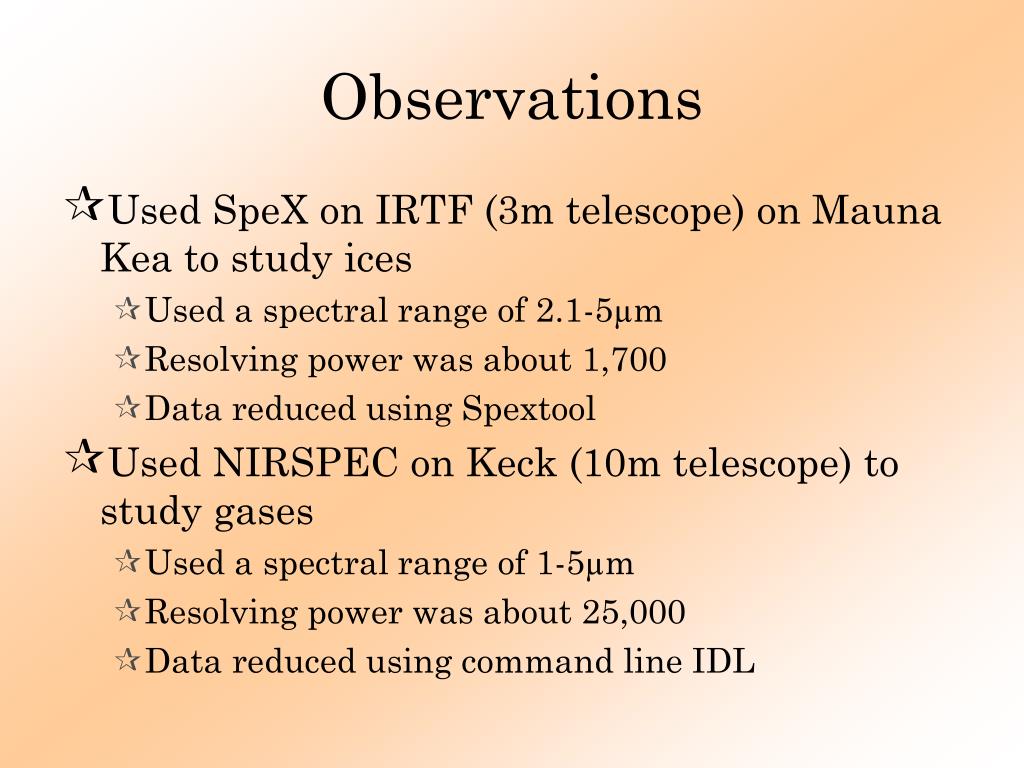 Observations

Used SpeX on IRTF (3m telescope) on Mauna Kea to study ices

Used a spectral range of 2.1-5μm

Resolving power was about 1,700

Data reduced using Spextool

Used NIRSPEC on Keck (10m telescope) to study gases

Used a spectral range of 1-5μm

Resolving power was about 25,000

Data reduced using command line IDL